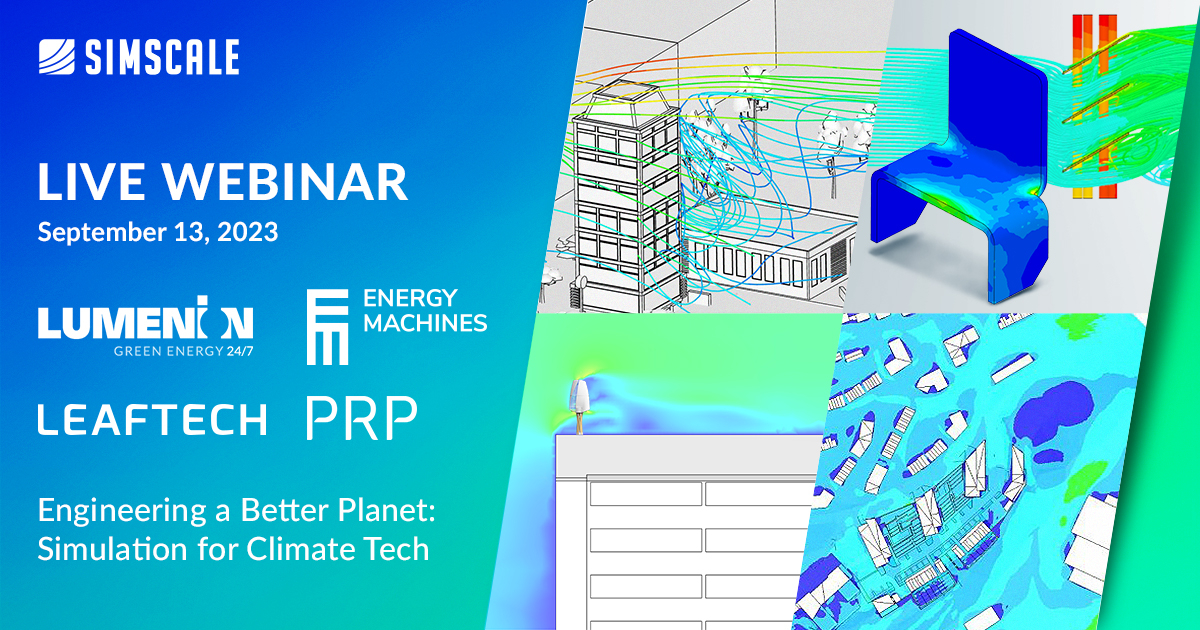 SIMSCALE

LIVE WEBINAR
September 13, 2023

LUMENION
GREEN ENERGY 24/7

ENERGY MACHINES

LEAFTECH

PRP

Engineering a Better Planet: Simulation for Climate Tech